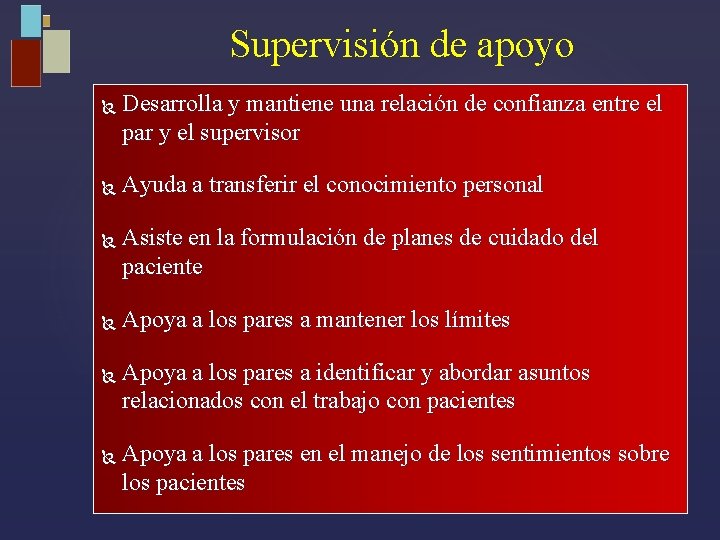 Supervisión de apoyo

Desarrolla y mantiene una relación de confianza entre el par y el supervisor

Ayuda a transferir el conocimiento personal

Asiste en la formulación de planes de cuidado del paciente

Apoya a los pares a mantener los límites

Apoya a los pares a identificar y abordar asuntos relacionados con el trabajo con pacientes

Apoya a los pares en el manejo de los sentimientos sobre los pacientes